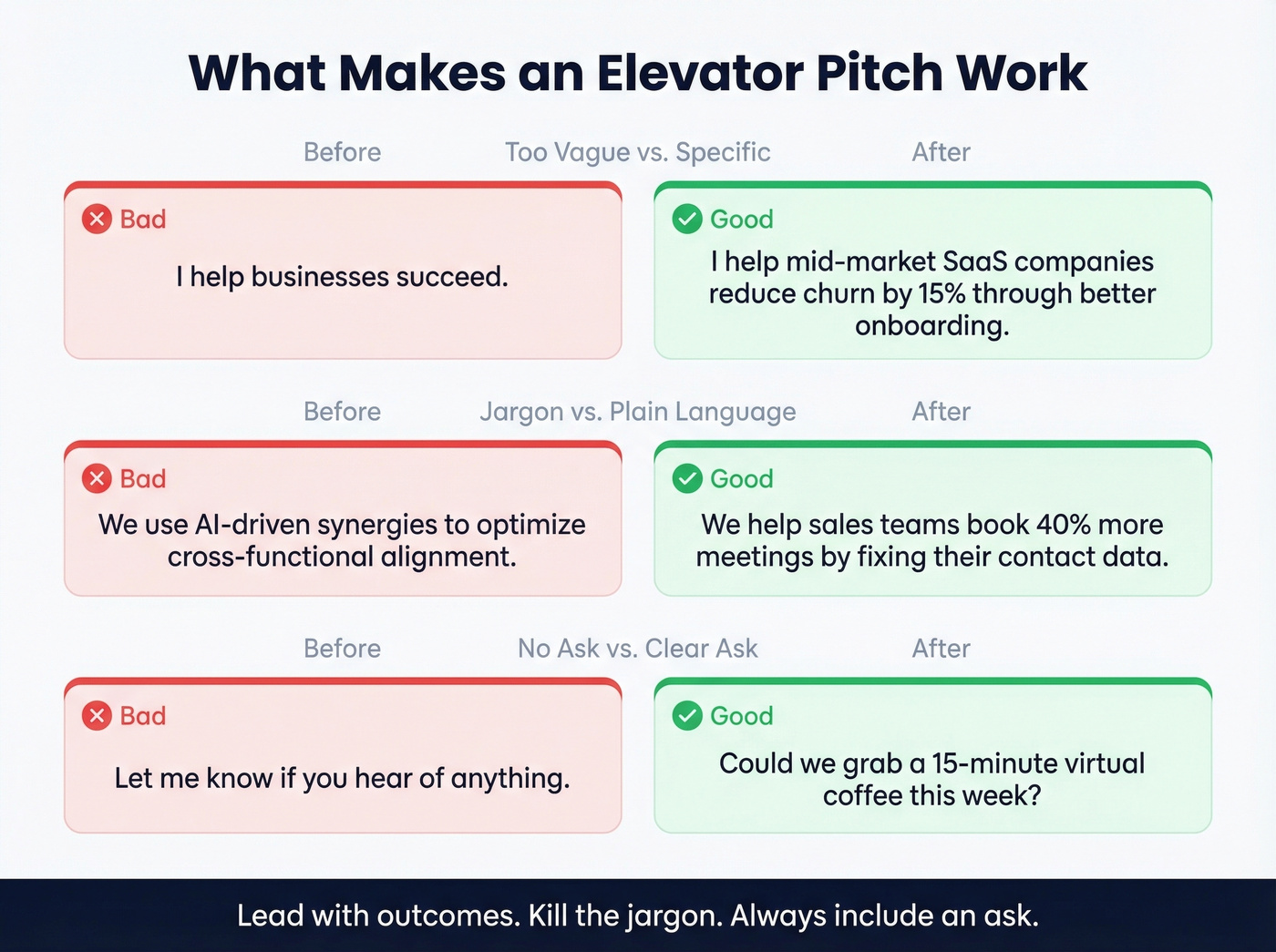 What Makes an Elevator Pitch Work

Before Too Vague vs. Specific After

Bad

I help businesses succeed.

Good

I help mid-market SaaS companies reduce churn by 15% through better onboarding.

Before Jargon vs. Plain Language After

Bad

We use AI-driven synergies to optimize cross-functional alignment.

Good

We help sales teams book 40% more meetings by fixing their contact data.

Before No Ask vs. Clear Ask After

Bad

Let me know if you hear of anything.

Good

Could we grab a 15-minute virtual coffee this week?

Lead with outcomes. Kill the jargon. Always include an ask.